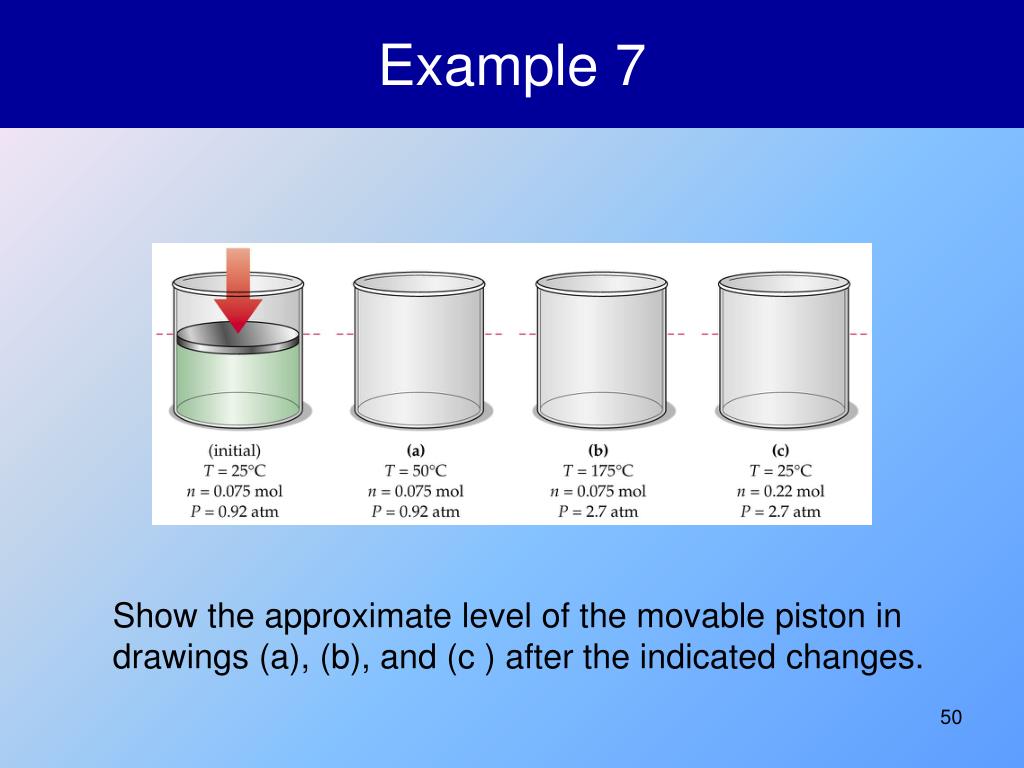 Example 7

(initial)
$T = 25°C$
$n = 0.075$ mol
$P = 0.92$ atm

(a)
$T = 50°C$
$n = 0.075$ mol
$P = 0.92$ atm

(b)
$T = 175°C$
$n = 0.075$ mol
$P = 2.7$ atm

(c)
$T = 25°C$
$n = 0.22$ mol
$P = 2.7$ atm

Show the approximate level of the movable piston in drawings (a), (b), and (c ) after the indicated changes.

50